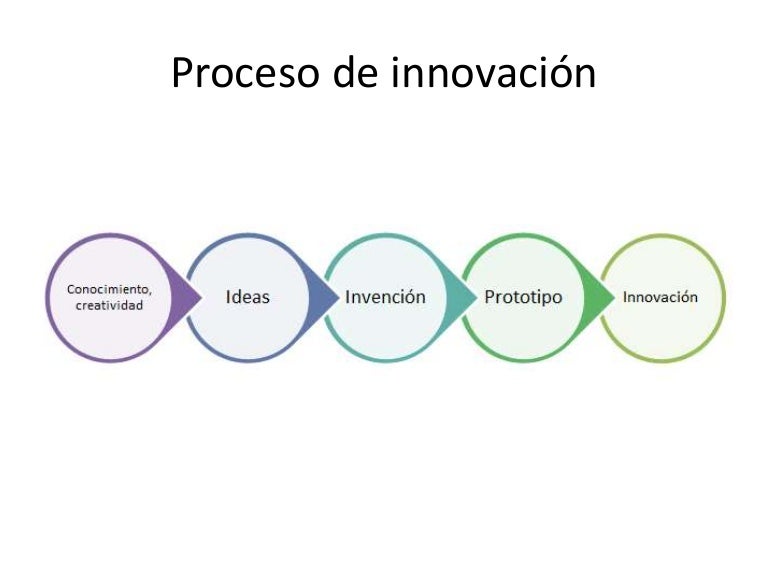 Proceso de innovación

Conocimiento, creatividad

Ideas

Invención

Prototipo

Innovación